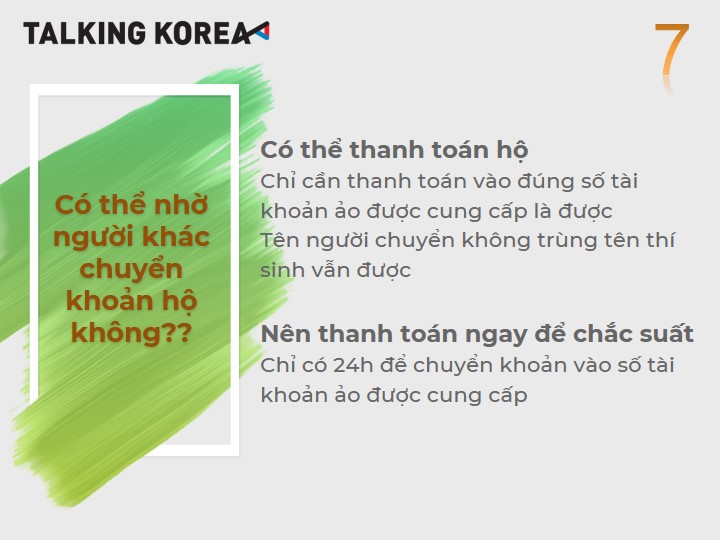 TALKING KOREA

7

Có thể nhờ người khác chuyển khoản hộ không??

Có thể thanh toán hộ
Chỉ cần thanh toán vào đúng số tài khoản ảo được cung cấp là được
Tên người chuyển không trùng tên thí sinh vẫn được

Nên thanh toán ngay để chắc suất
Chỉ có 24h để chuyển khoản vào số tài khoản ảo được cung cấp